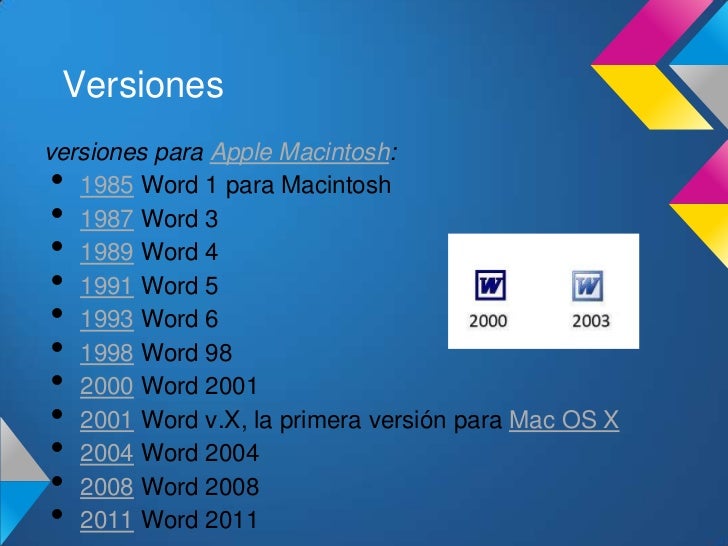 Versiones

versiones para Apple Macintosh:

- 1985 Word 1 para Macintosh
- 1987 Word 3
- 1989 Word 4
- 1991 Word 5
- 1993 Word 6
- 1998 Word 98
- 2000 Word 2001
- 2001 Word v.X, la primera versión para Mac OS X
- 2004 Word 2004
- 2008 Word 2008
- 2011 Word 2011

W
2000
W
2003